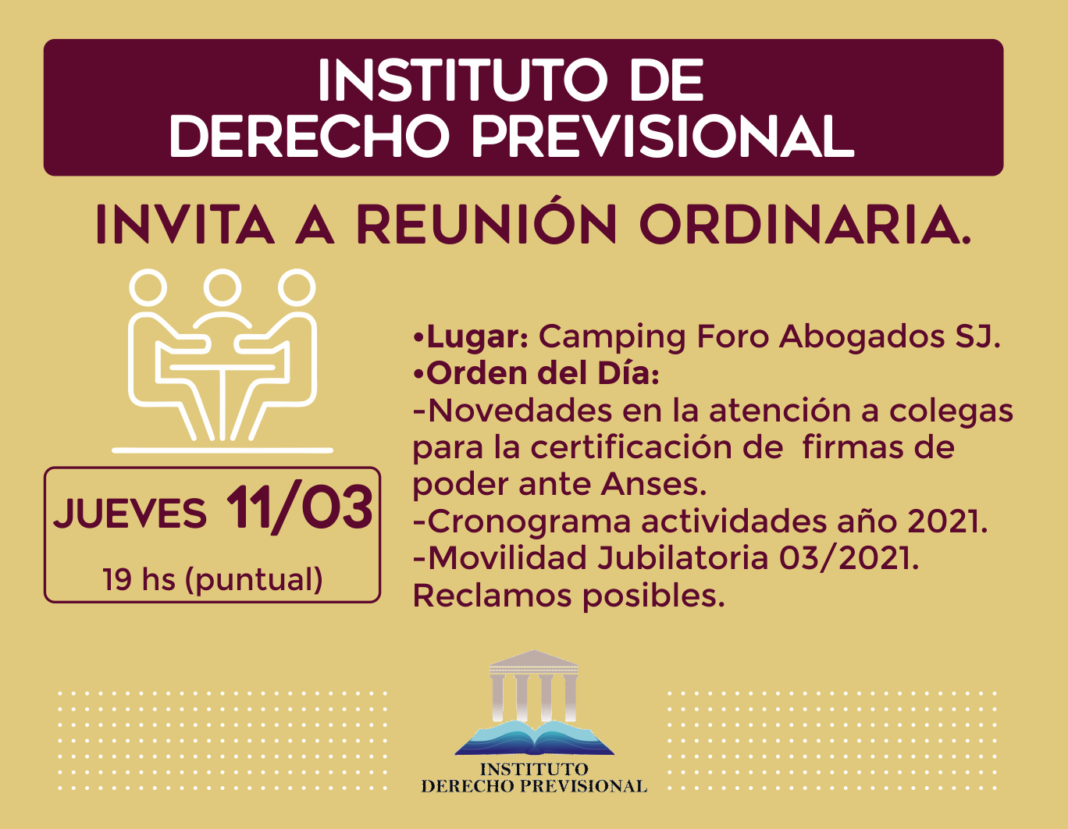 INSTITUTO DE DERECHO PREVISIONAL

INVITA A REUNIÓN ORDINARIA.

JUEVES 11/03

19 hs (puntual)

•Lugar: Camping Foro Abogados SJ.
•Orden del Día:
-Novedades en la atención a colegas para la certificación de firmas de poder ante Anses.
-Cronograma actividades año 2021.
-Movilidad Jubilatoria 03/2021. Reclamos posibles.

INSTITUTO
DERECHO PREVISIONAL